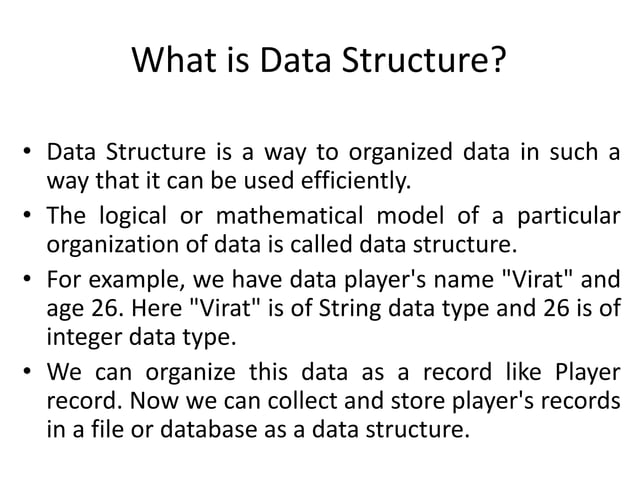 What is Data Structure?

• Data Structure is a way to organized data in such a way that it can be used efficiently.

• The logical or mathematical model of a particular organization of data is called data structure.

• For example, we have data player's name "Virat" and age 26. Here "Virat" is of String data type and 26 is of integer data type.

• We can organize this data as a record like Player record. Now we can collect and store player's records in a file or database as a data structure.